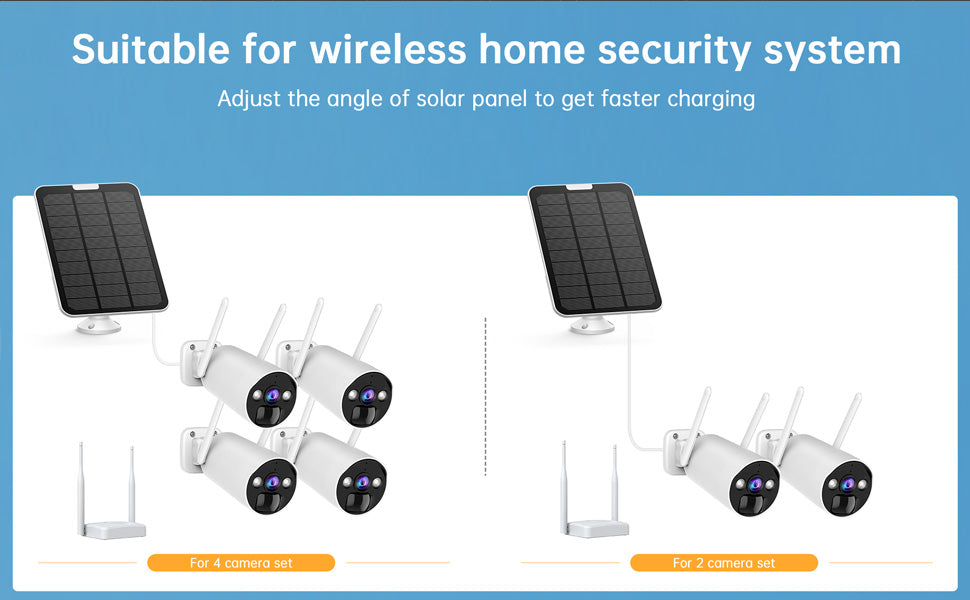 Suitable for wireless home security system

Adjust the angle of solar panel to get faster charging

For 4 camera set

For 2 camera set